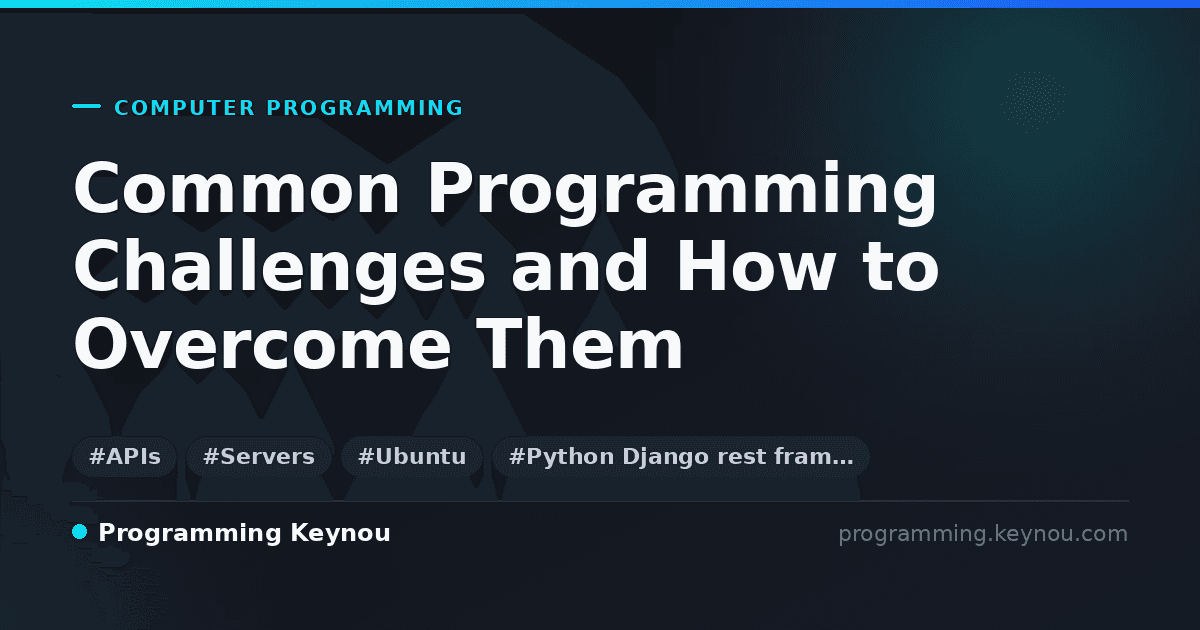 COMPUTER PROGRAMMING

Common Programming Challenges and How to Overcome Them

#APIs #Servers #Ubuntu #Python Django rest fram…

Programming Keynou

programming.keynou.com